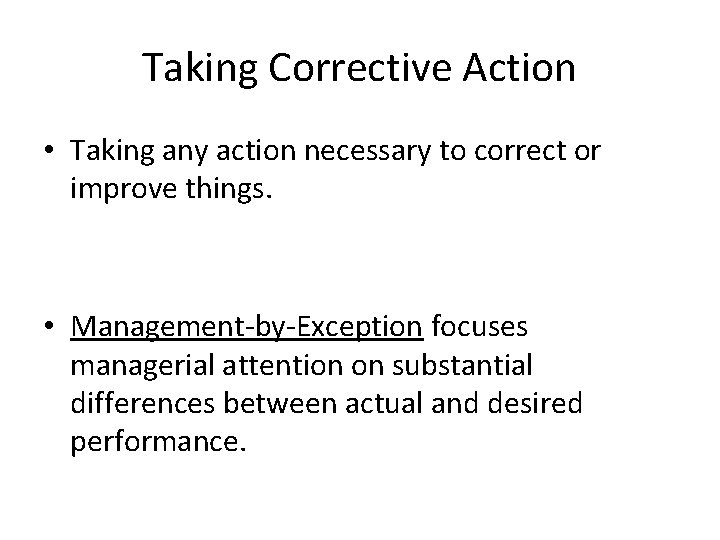 Taking Corrective Action

• Taking any action necessary to correct or improve things.

• Management-by-Exception focuses managerial attention on substantial differences between actual and desired performance.